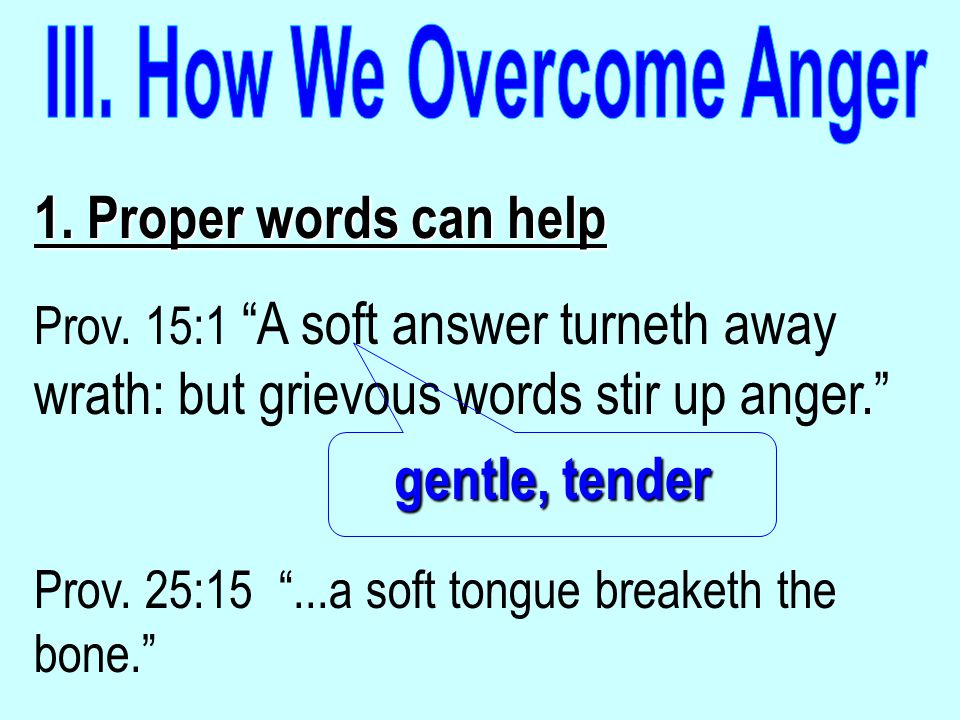 III. How We Overcome Anger

1. Proper words can help

Prov. 15:1 “A soft answer turneth away wrath: but grievous words stir up anger.”

gentle, tender

Prov. 25:15 “...a soft tongue breaketh the bone.”